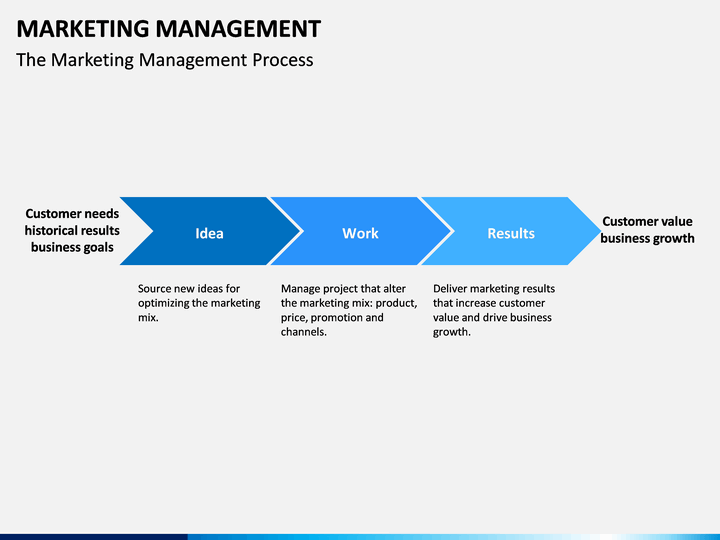 MARKETING MANAGEMENT
The Marketing Management Process

Customer needs
historical results
business goals

Idea

Work

Results

Customer value
business growth

Source new ideas for optimizing the marketing mix.

Manage project that alter the marketing mix: product, price, promotion and channels.

Deliver marketing results that increase customer value and drive business growth.